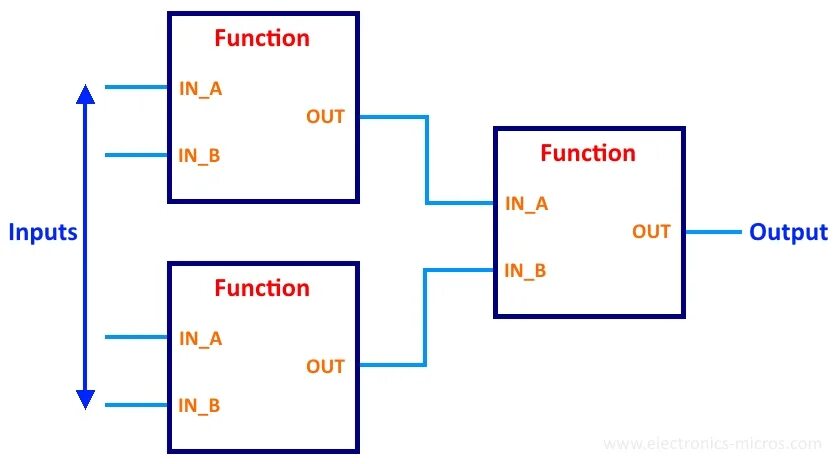 Function
IN_A
OUT
IN_B

Inputs

Function
IN_A
OUT
IN_B

Function
IN_A
OUT
IN_B

Output

www.electronics-micros.com